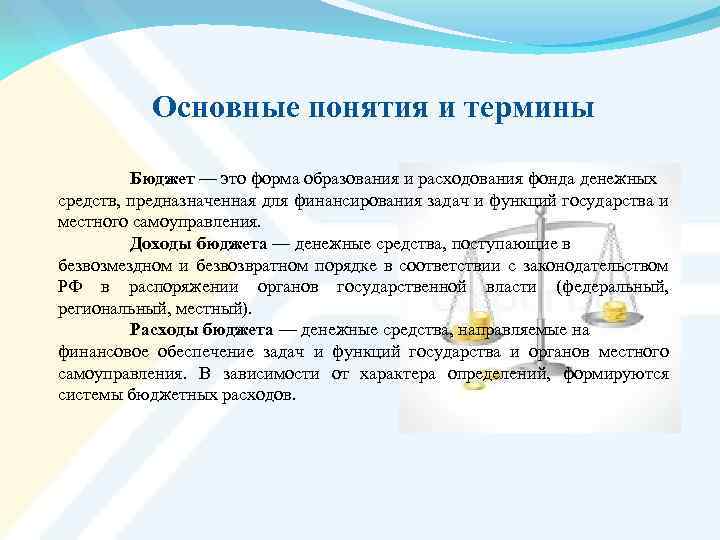 Основные понятия и термины

Бюджет — это форма образования и расходования фонда денежных средств, предназначенная для финансирования задач и функций государства и местного самоуправления.

Доходы бюджета — денежные средства, поступающие в безвозмездном и безвозвратном порядке в соответствии с законодательством РФ в распоряжении органов государственной власти (федеральный, региональный, местный).

Расходы бюджета — денежные средства, направляемые на финансовое обеспечение задач и функций государства и органов местного самоуправления. В зависимости от характера определений, формируются системы бюджетных расходов.